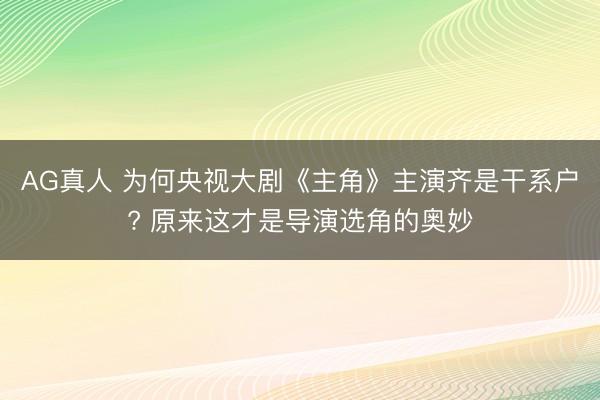 AG真人 为何央视大剧《主角》主演齐是干系户？原来这才是导演选角的奥妙